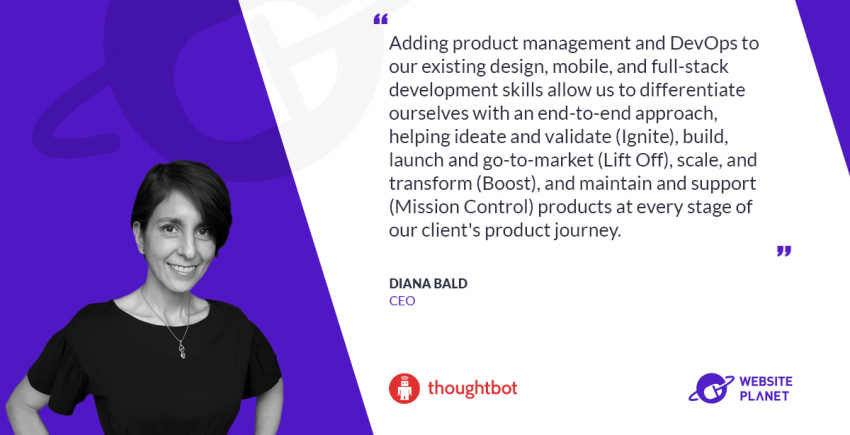 “

Adding product management and DevOps to our existing design, mobile, and full-stack development skills allow us to differentiate ourselves with an end-to-end approach, helping ideate and validate (Ignite), build, launch and go-to-market (Lift Off), scale, and transform (Boost), and maintain and support (Mission Control) products at every stage of our client's product journey.

”

DIANA BALD

CEO

thoughtbot

WEBSITE PLANET